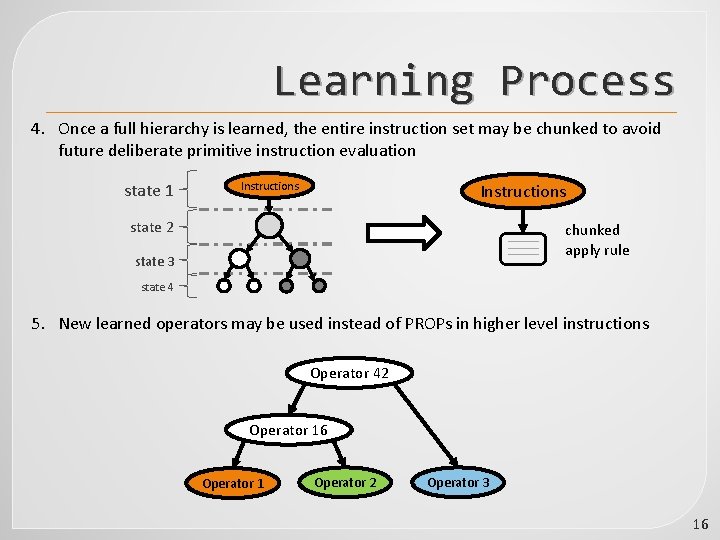 Learning Process

4. Once a full hierarchy is learned, the entire instruction set may be chunked to avoid future deliberate primitive instruction evaluation

state 1
state 2
state 3
state 4

Instructions

Instructions

chunked apply rule

5. New learned operators may be used instead of PROPs in higher level instructions

Operator 42

Operator 16

Operator 1
Operator 2
Operator 3

16